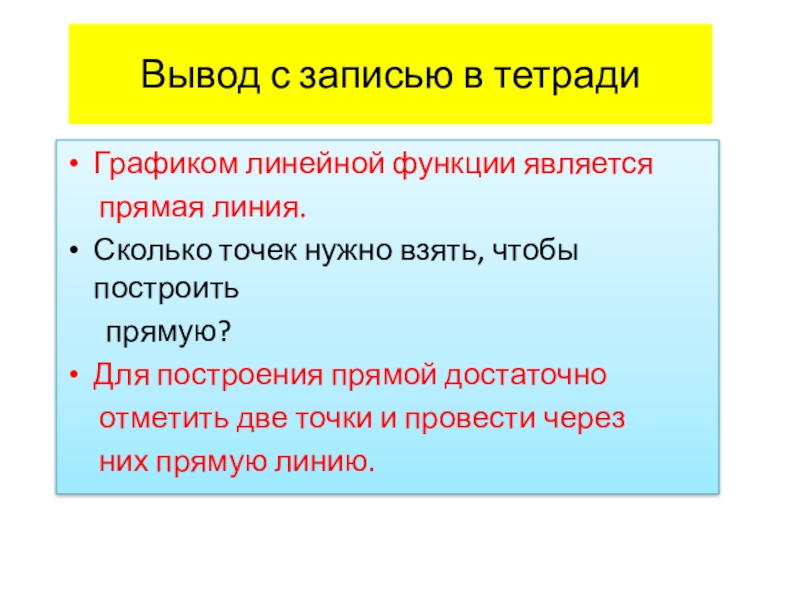 Вывод с записью в тетради

• Графиком линейной функции является прямая линия.

• Сколько точек нужно взять, чтобы построить прямую?

• Для построения прямой достаточно отметить две точки и провести через них прямую линию.